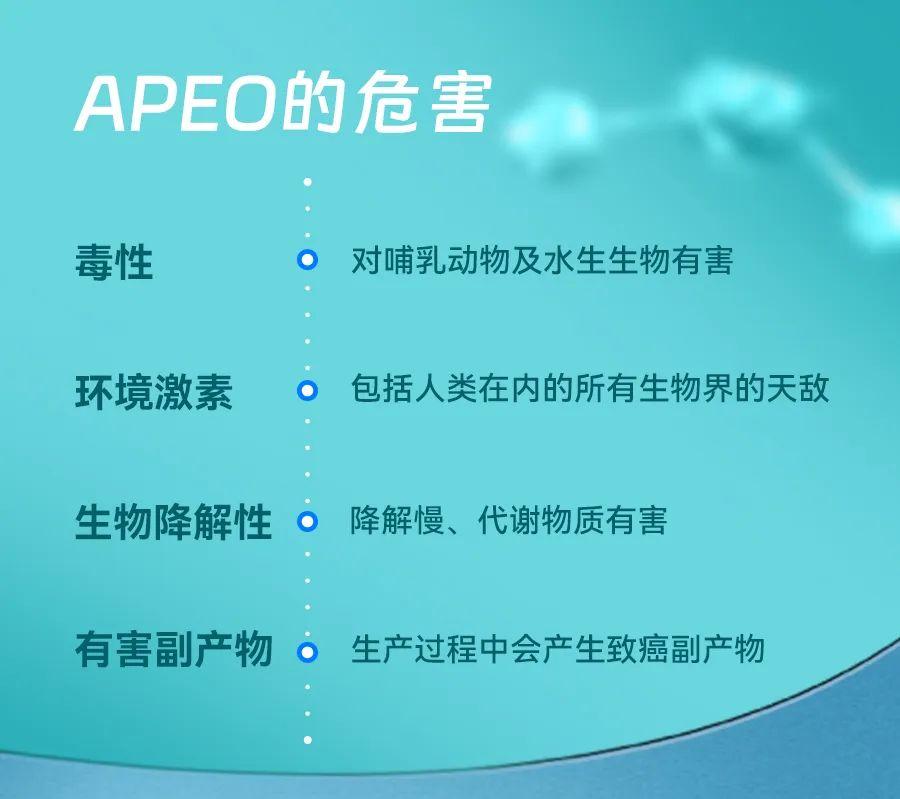 APEO的危害

毒性
对哺乳动物及水生生物有害

环境激素
包括人类在内的所有生物界的天敌

生物降解性
降解慢、代谢物质有害

有害副产物
生产过程中会产生致癌副产物